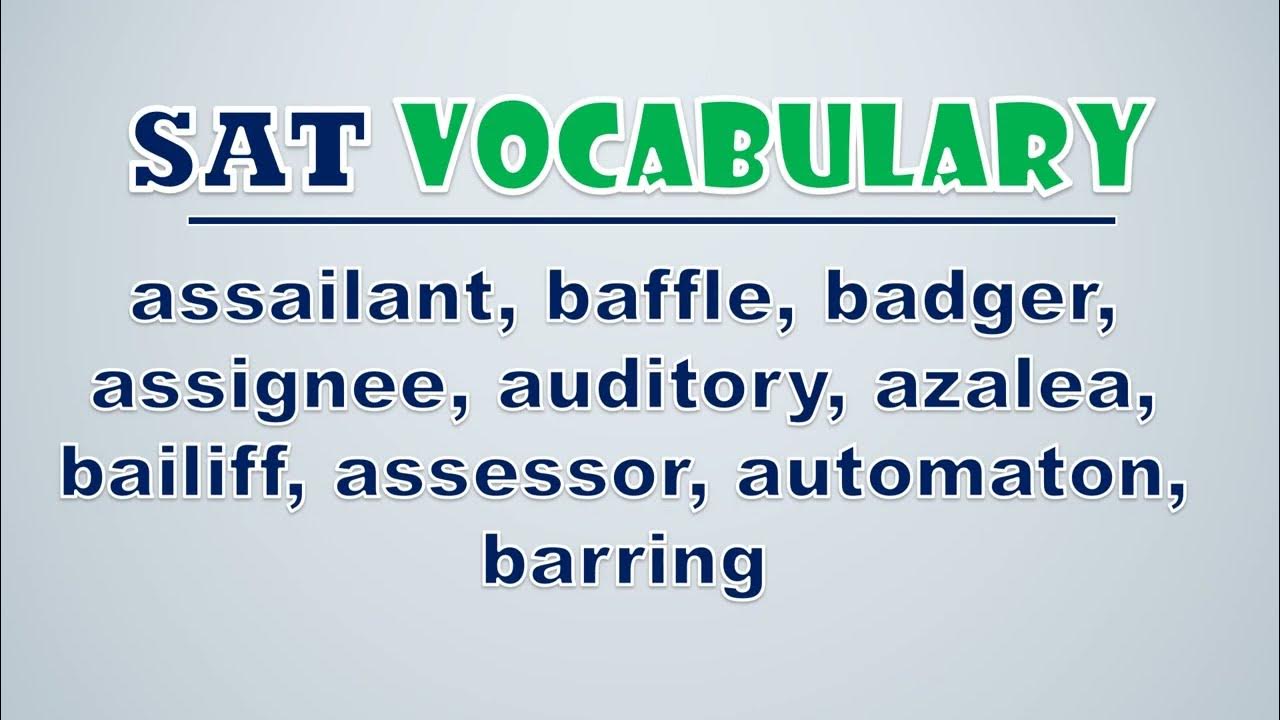 SAT VOCABULARY

assailant, baffle, badger, assignee, auditory, azalea, bailiff, assessor, automaton, barring